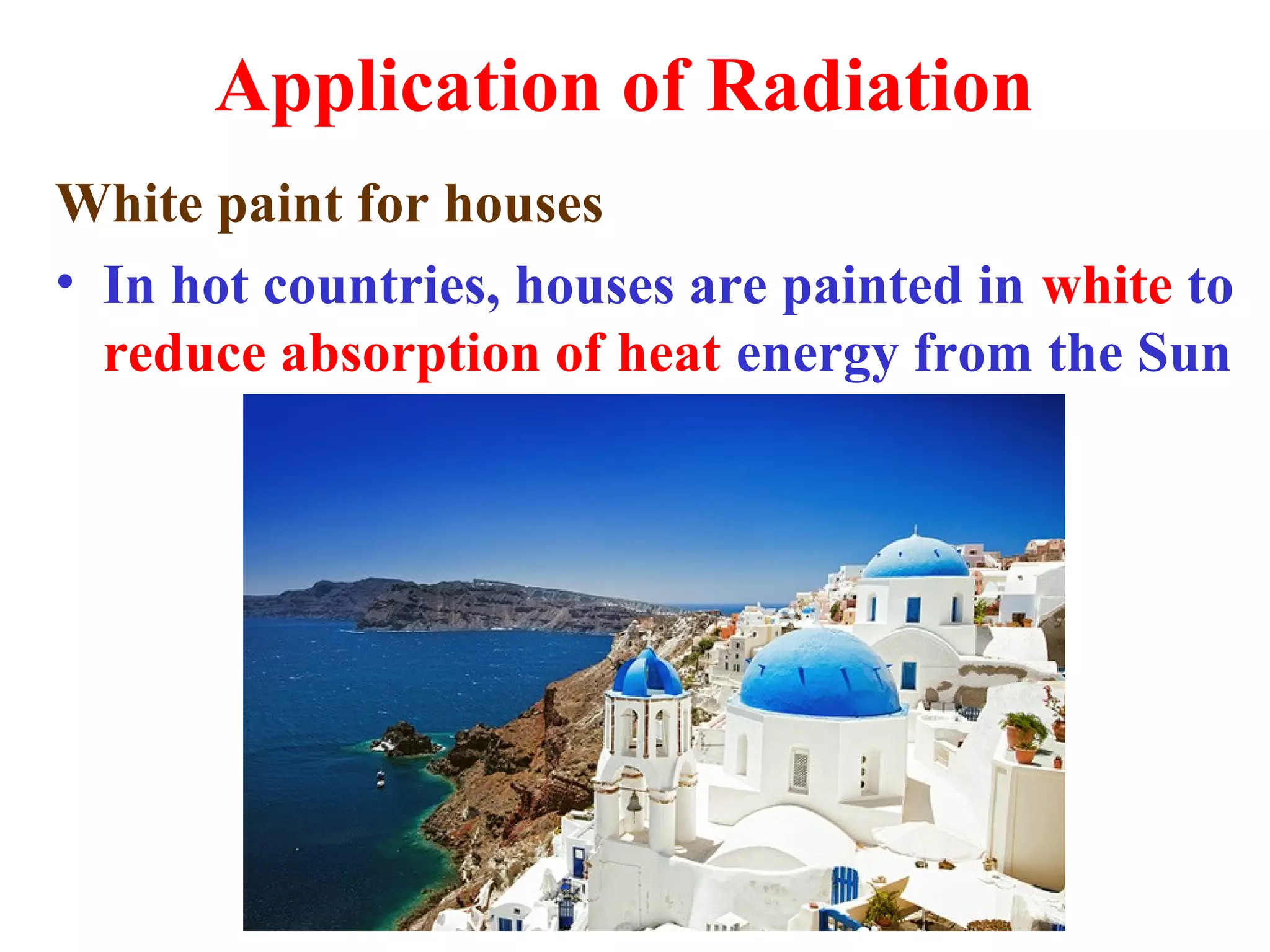 Application of Radiation

White paint for houses

• In hot countries, houses are painted in white to reduce absorption of heat energy from the Sun